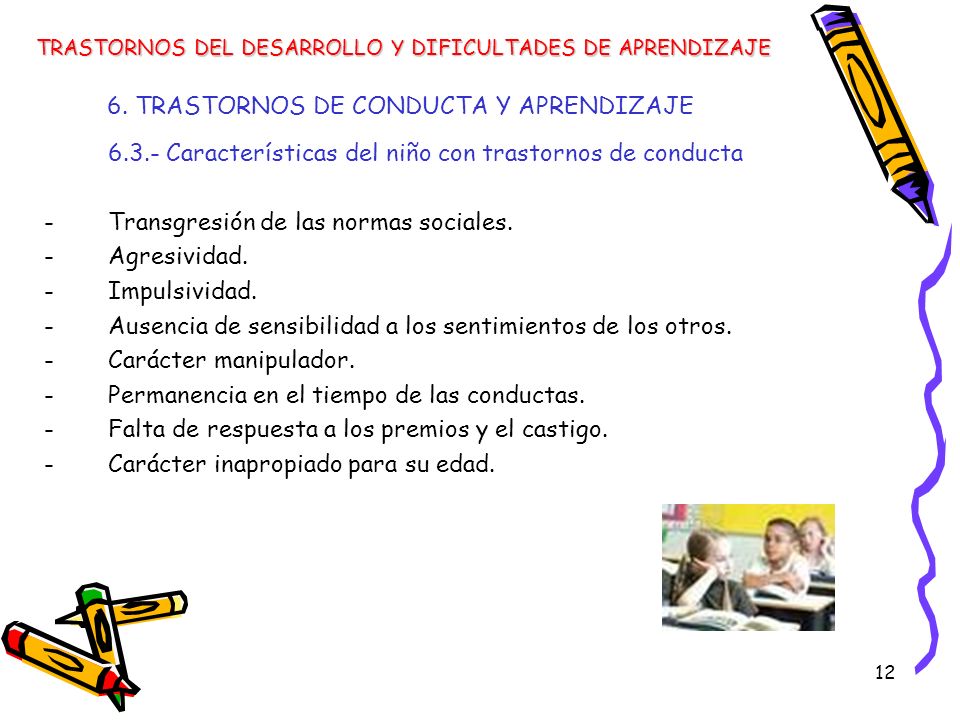 TRASTORNOS DEL DESARROLLO Y DIFICULTADES DE APRENDIZAJE

6. TRASTORNOS DE CONDUCTA Y APRENDIZAJE

6.3.- Características del niño con trastornos de conducta

- Transgresión de las normas sociales.
- Agresividad.
- Impulsividad.
- Ausencia de sensibilidad a los sentimientos de los otros.
- Carácter manipulador.
- Permanencia en el tiempo de las conductas.
- Falta de respuesta a los premios y el castigo.
- Carácter inapropiado para su edad.

12